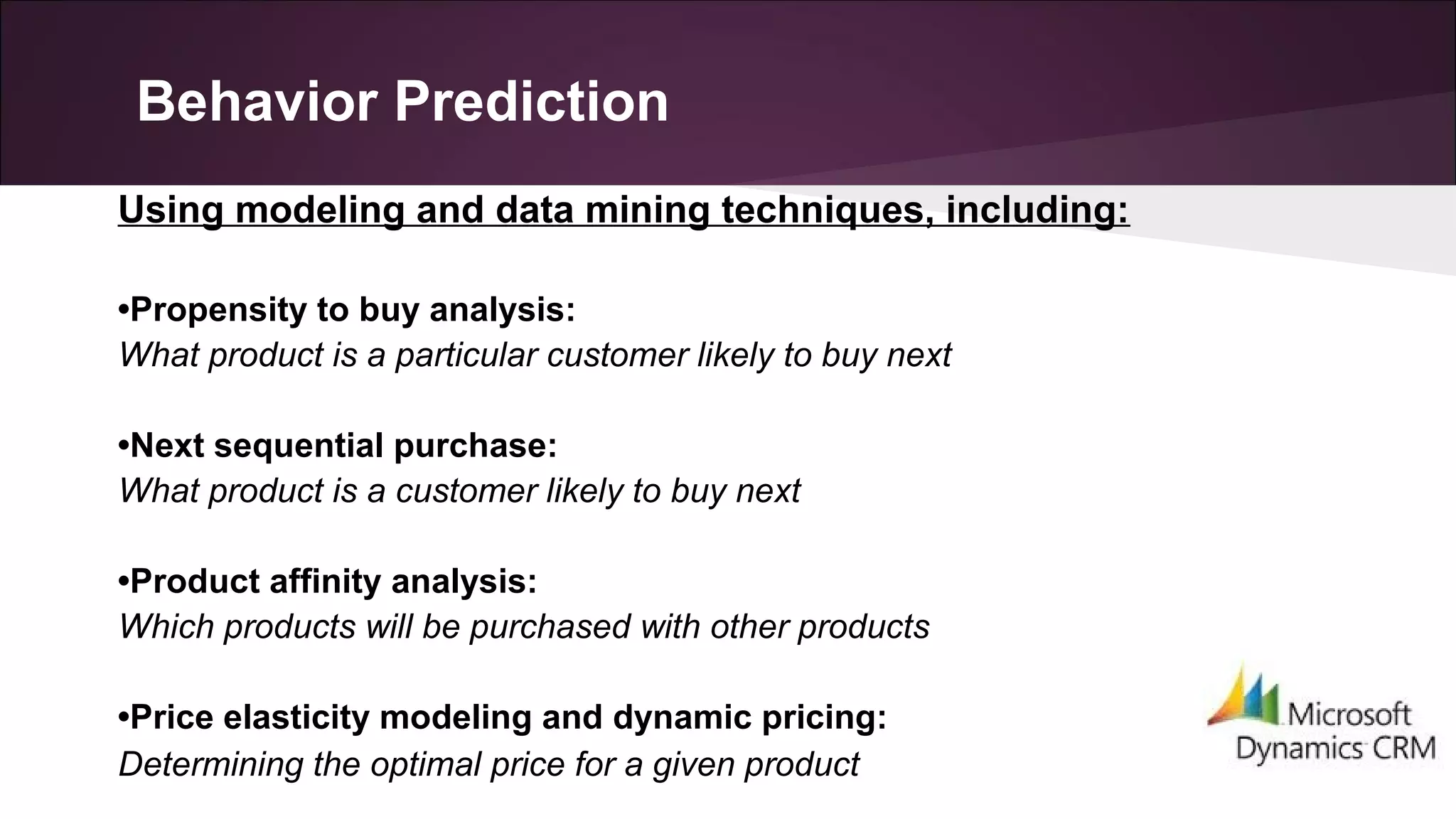 Behavior Prediction

Using modeling and data mining techniques, including:

•Propensity to buy analysis:
What product is a particular customer likely to buy next

•Next sequential purchase:
What product is a customer likely to buy next

•Product affinity analysis:
Which products will be purchased with other products

•Price elasticity modeling and dynamic pricing:
Determining the optimal price for a given product

Microsoft
Dynamics CRM